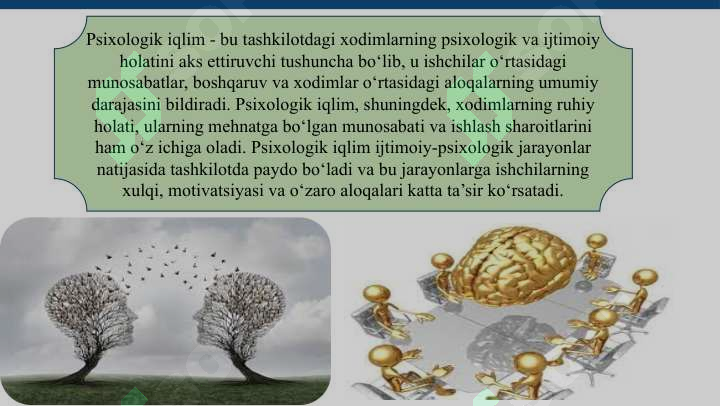 Psixologik iqlim - bu tashkilotdagi xodimlarning psixologik va ijtimoiy holatini aks ettiruvchi tushuncha bo‘lib, u ishchilar o‘rtasidagi munosabatlar, boshqaruv va xodimlar o‘rtasidagi aloqalarning umumiy darajasini bildiradi. Psixologik iqlim, shuningdek, xodimlarning ruhiy holati, ularning mehnatga bo‘lgan munosabati va ishlash sharoitlarini ham o‘z ichiga oladi. Psixologik iqlim ijtimoiy-psixologik jarayonlar natijasida tashkilotda paydo bo‘ladi va bu jarayonlarga ishchilarning xulqi, motivatsiyasi va o‘zaro aloqalari katta ta’sir ko‘rsatadi.